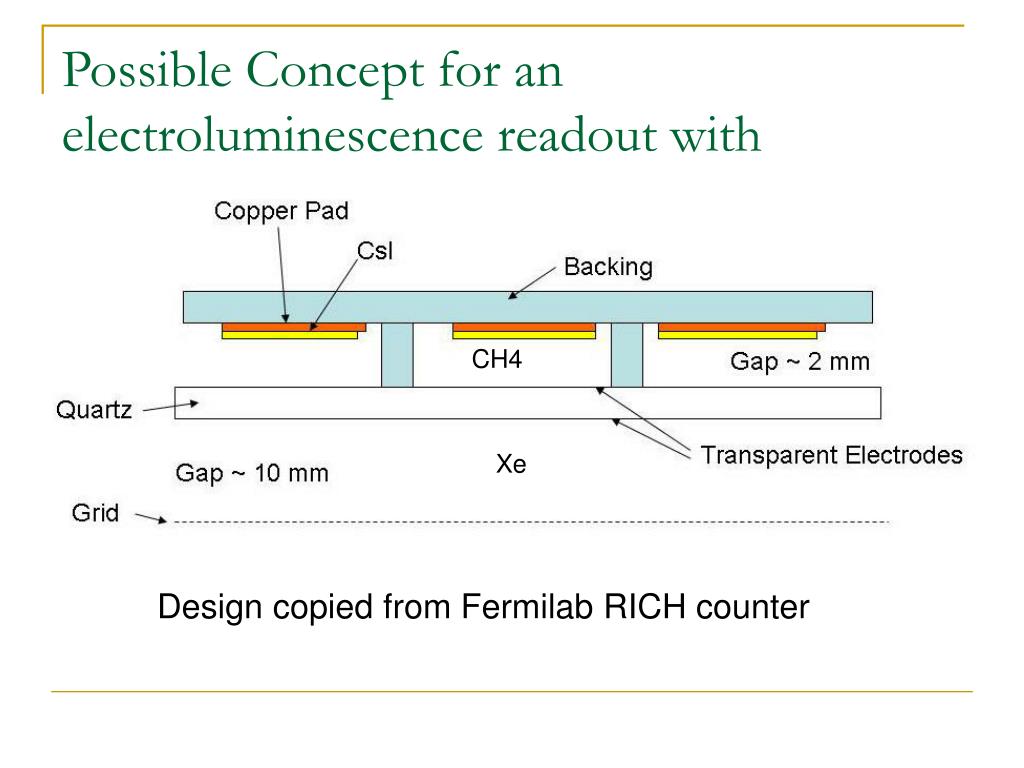 Possible Concept for an electroluminescence readout with

Copper Pad
CsI
Backing
CH4
Gap ~ 2 mm
Quartz
Transparent Electrodes
Gap ~ 10 mm
Xe
Grid

Design copied from Fermilab RICH counter